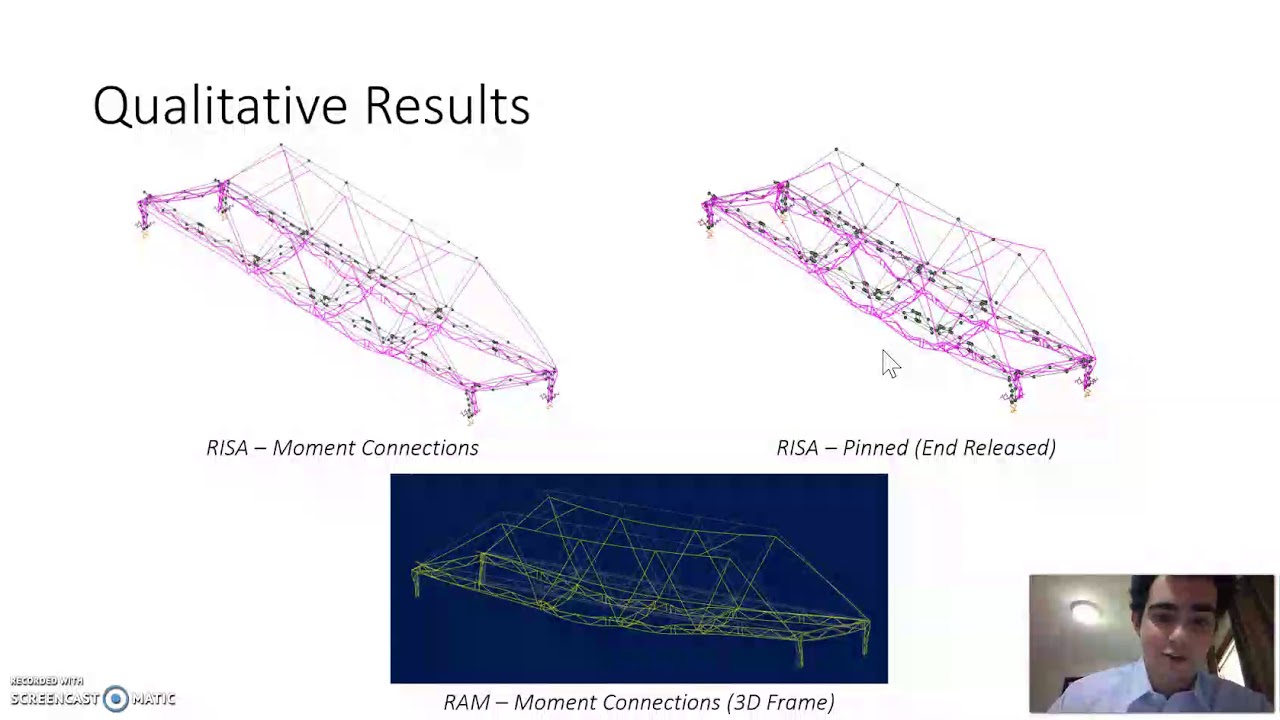 Qualitative Results

RISA – Moment Connections

RISA – Pinned (End Released)

RAM – Moment Connections (3D Frame)

RECORDED WITH
SCREENCAST MATIC